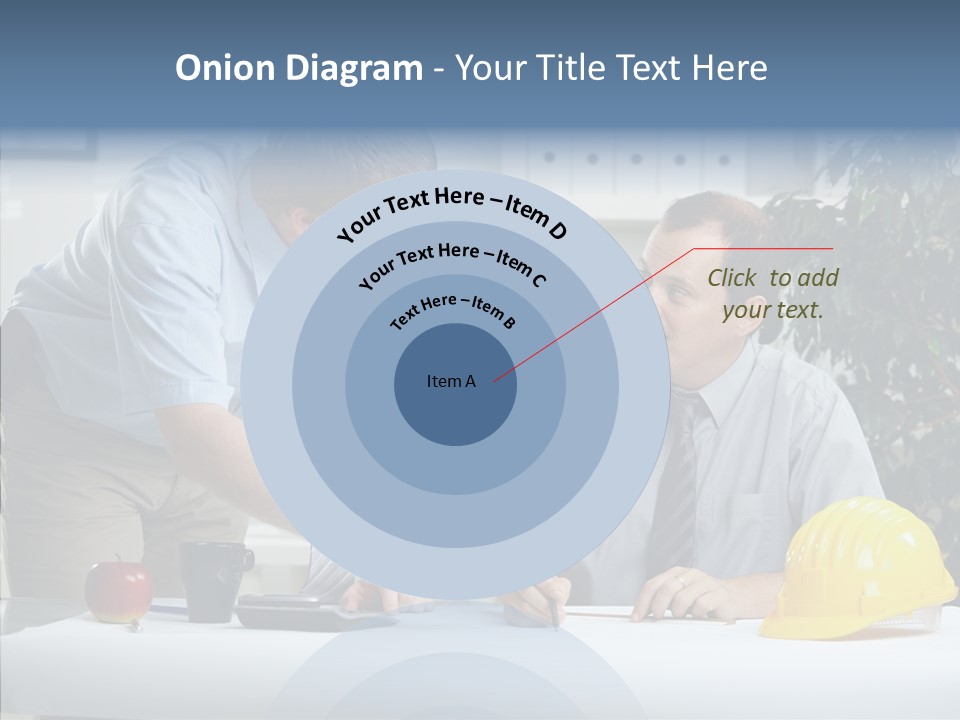 Onion Diagram - Your Title Text Here

Your Text Here – Item D

Your Text Here – Item C

Text Here – Item B

Item A

Click to add your text.